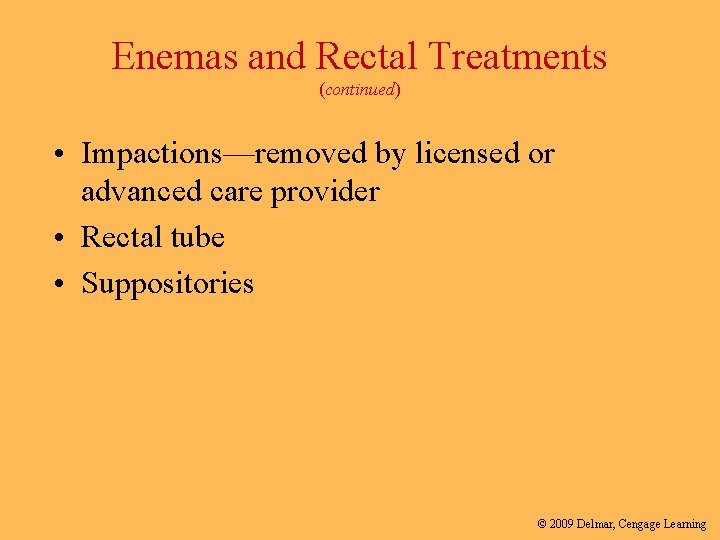 Enemas and Rectal Treatments
(continued)

• Impactions—removed by licensed or advanced care provider
• Rectal tube
• Suppositories

© 2009 Delmar, Cengage Learning